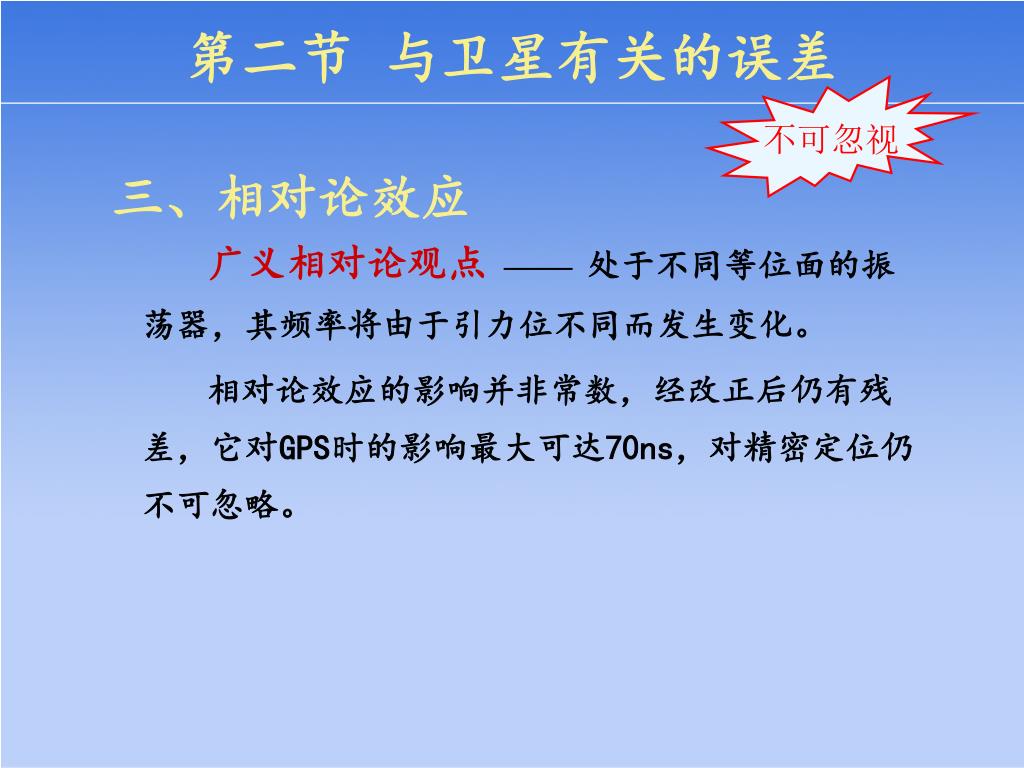 第二节 与卫星有关的误差

不可忽视

三、相对论效应

广义相对论观点 —— 处于不同等位面的振荡器，其频率将由于引力位不同而发生变化。

相对论效应的影响并非常数，经改正后仍有残差，它对GPS时的影响最大可达70ns，对精密定位仍不可忽略。